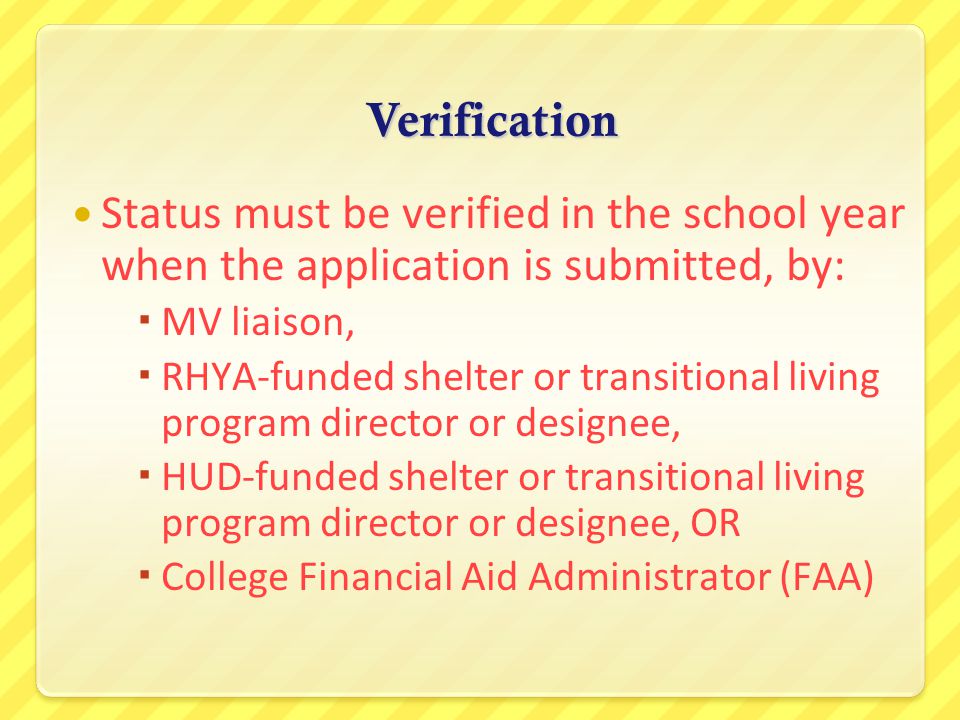 Verification

• Status must be verified in the school year when the application is submitted, by:
  ▪ MV liaison,
  ▪ RHYA-funded shelter or transitional living program director or designee,
  ▪ HUD-funded shelter or transitional living program director or designee, OR
  ▪ College Financial Aid Administrator (FAA)